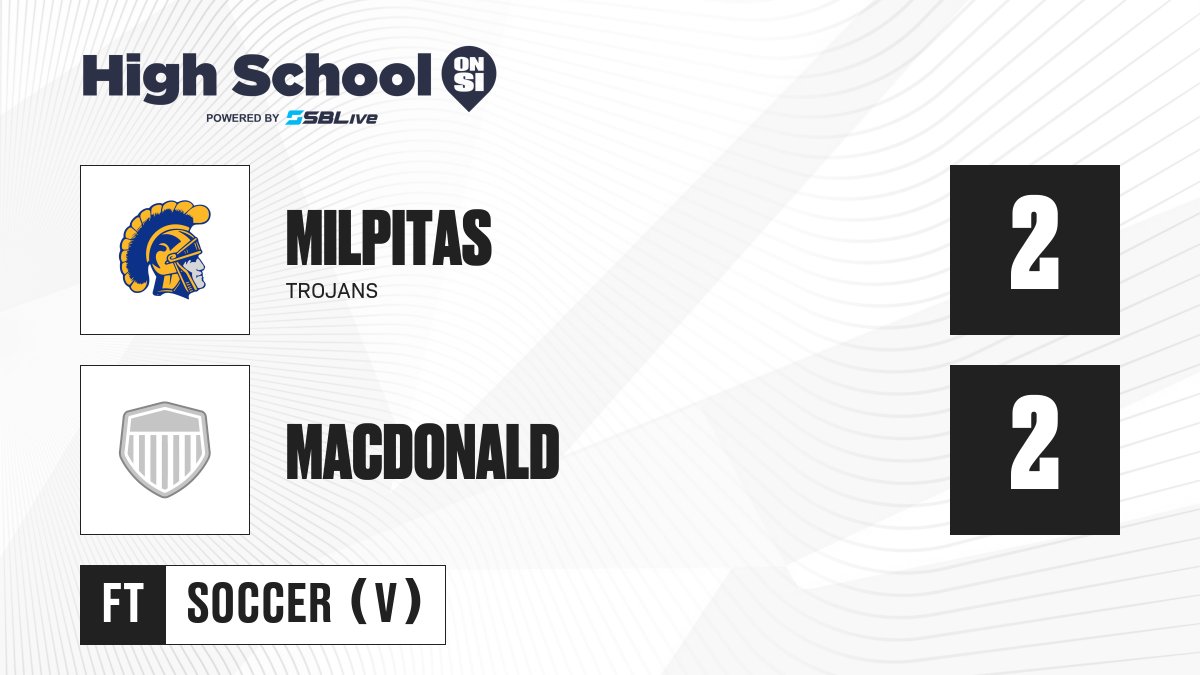 High School ON SI
POWERED BY SBLive

MILPITAS
TROJANS

2

MACDONALD

2

FT SOCCER (V)